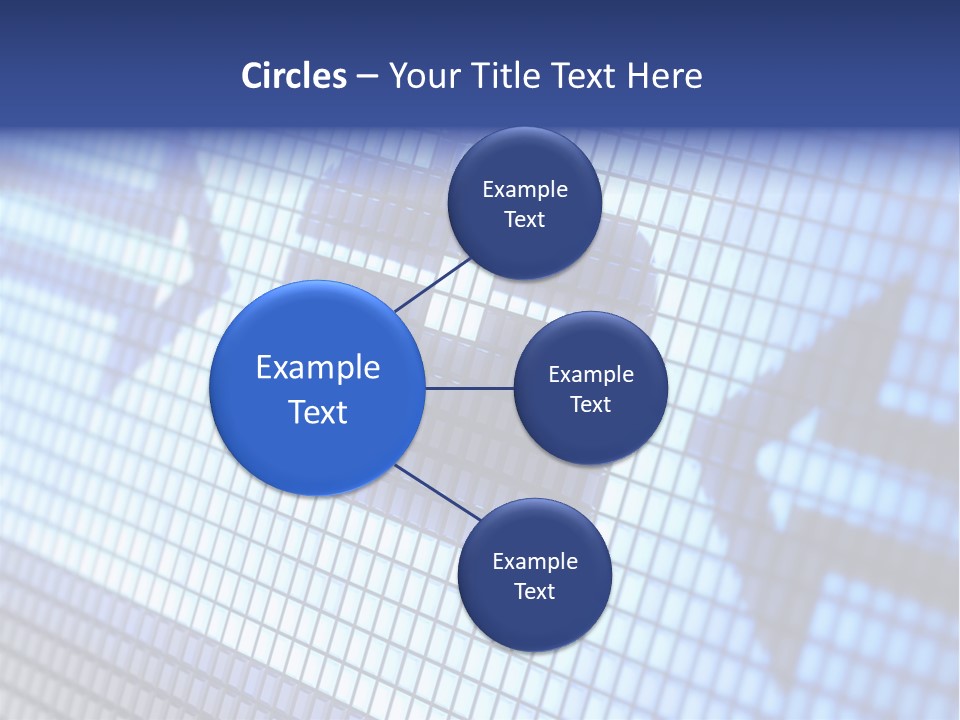 Circles – Your Title Text Here

Example Text

Example Text

Example Text

Example Text